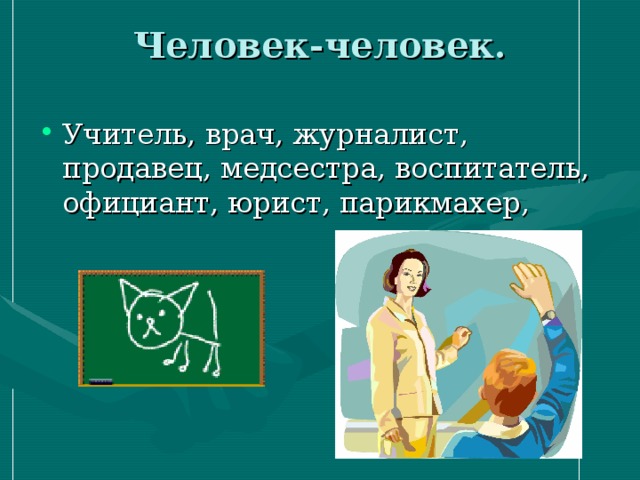 Человек-человек.

• Учитель, врач, журналист, продавец, медсестра, воспитатель, официант, юрист, парикмахер,